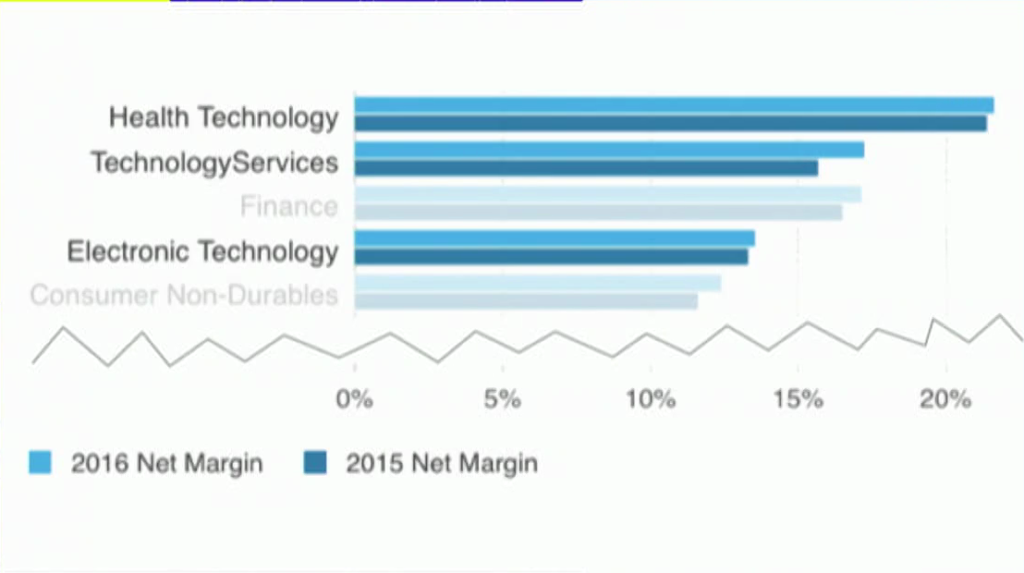 Health Technology
TechnologyServices
Finance
Electronic Technology
Consumer Non-Durables

0%
5%
10%
15%
20%

2016 Net Margin
2015 Net Margin